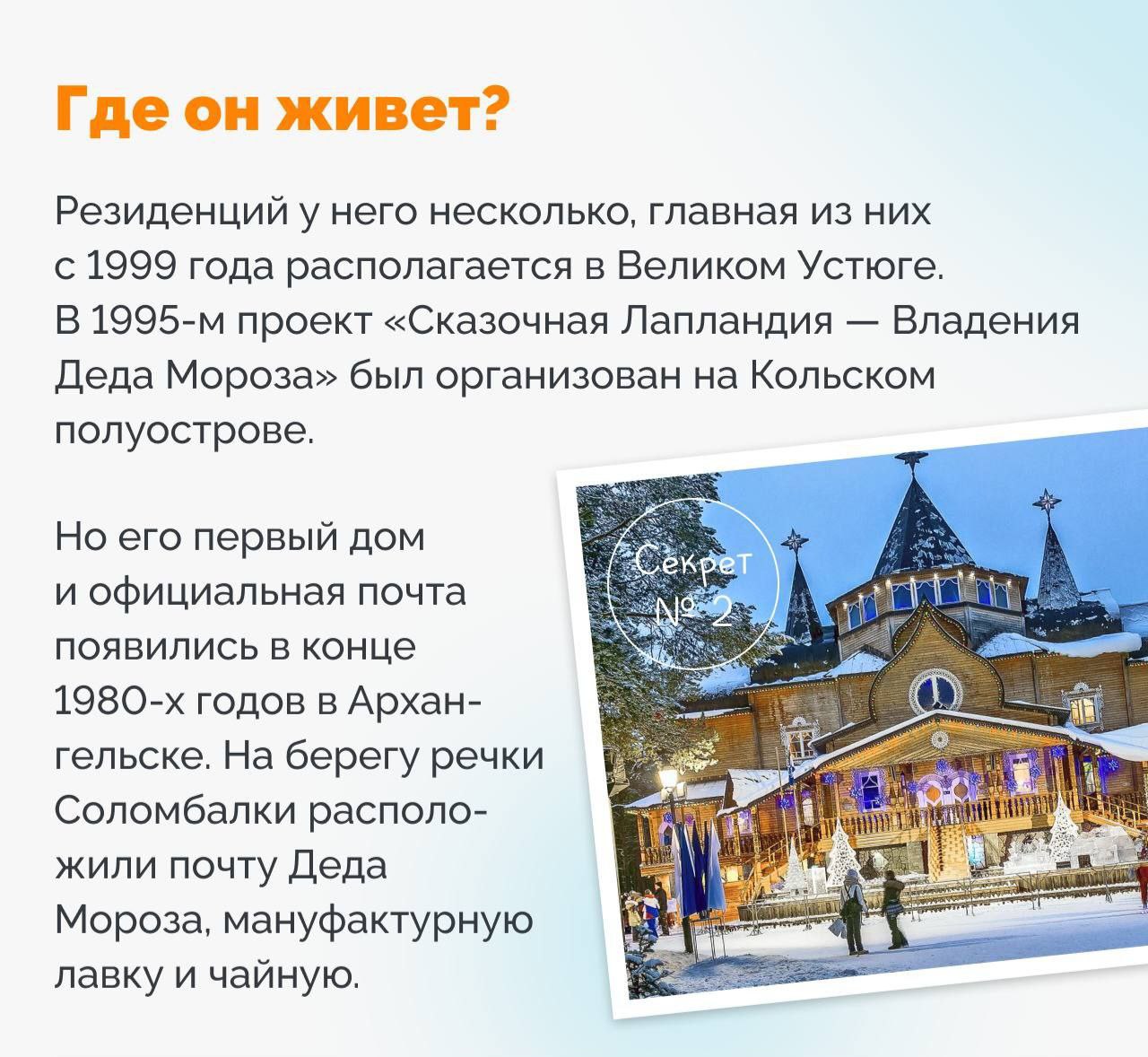 Где он живет?

Резиденций у него несколько, главная из них с 1999 года располагается в Великом Устюге. В 1995-м проект «Сказочная Лапландия — Владения Деда Мороза» был организован на Кольском полуострове.

Но его первый дом и официальная почта появились в конце 1980-х годов в Архангельске. На берегу речки Соломбалки расположили почту Деда Мороза, мануфактурную лавку и чайную.

Секрет № 2